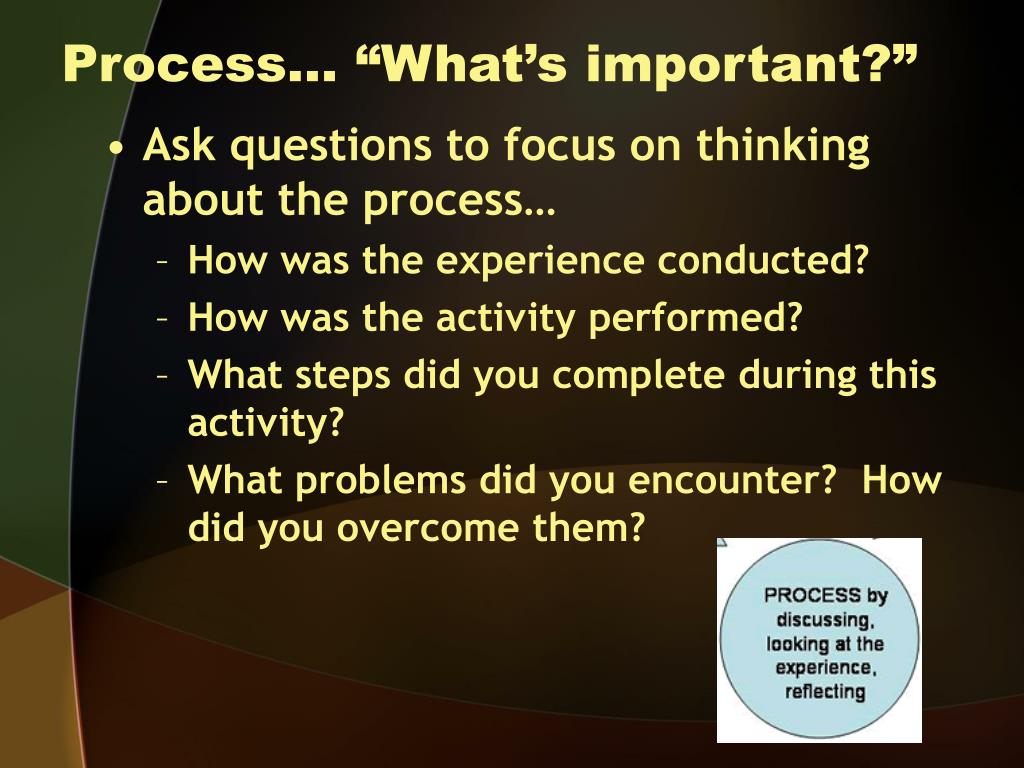 Process… “What’s important?”

• Ask questions to focus on thinking about the process…
– How was the experience conducted?
– How was the activity performed?
– What steps did you complete during this activity?
– What problems did you encounter? How did you overcome them?

PROCESS by discussing, looking at the experience, reflecting